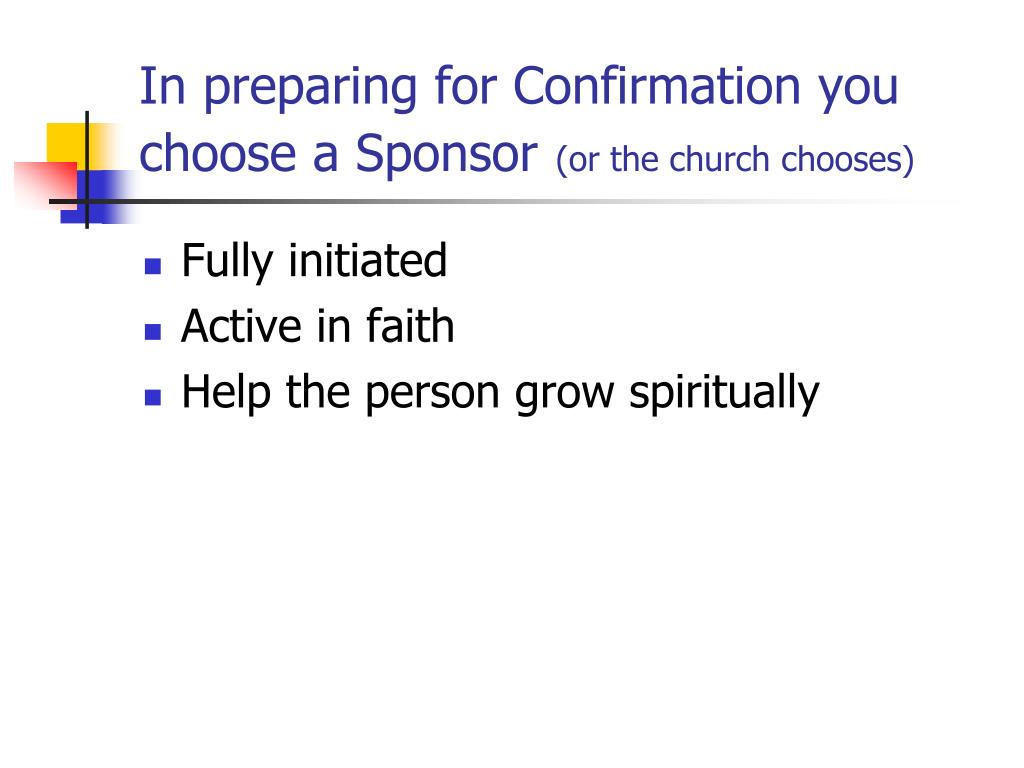 In preparing for Confirmation you choose a Sponsor (or the church chooses)

- Fully initiated
- Active in faith
- Help the person grow spiritually